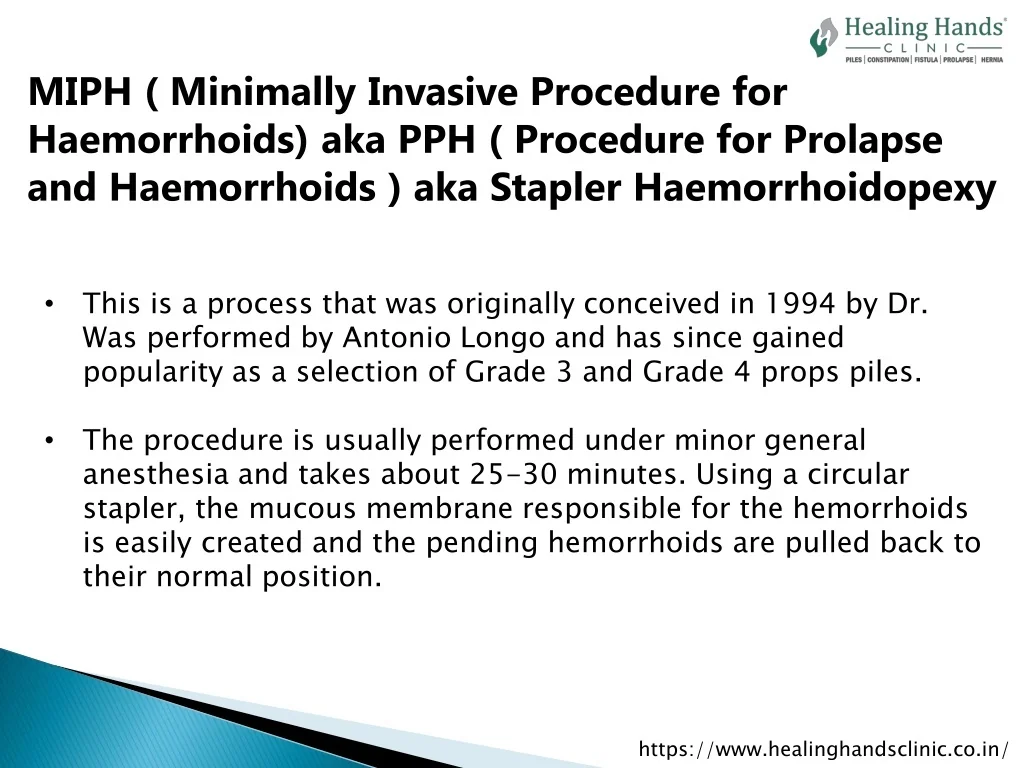 Healing Hands®
CLINIC
PILES | CONSTIPATION | FISTULA | PROLAPSE | HERNIA

MIPH ( Minimally Invasive Procedure for Haemorrhoids) aka PPH ( Procedure for Prolapse and Haemorrhoids ) aka Stapler Haemorrhoidopexy

• This is a process that was originally conceived in 1994 by Dr. Was performed by Antonio Longo and has since gained popularity as a selection of Grade 3 and Grade 4 props piles.

• The procedure is usually performed under minor general anesthesia and takes about 25-30 minutes. Using a circular stapler, the mucous membrane responsible for the hemorrhoids is easily created and the pending hemorrhoids are pulled back to their normal position.

https://www.healinghandsclinic.co.in/